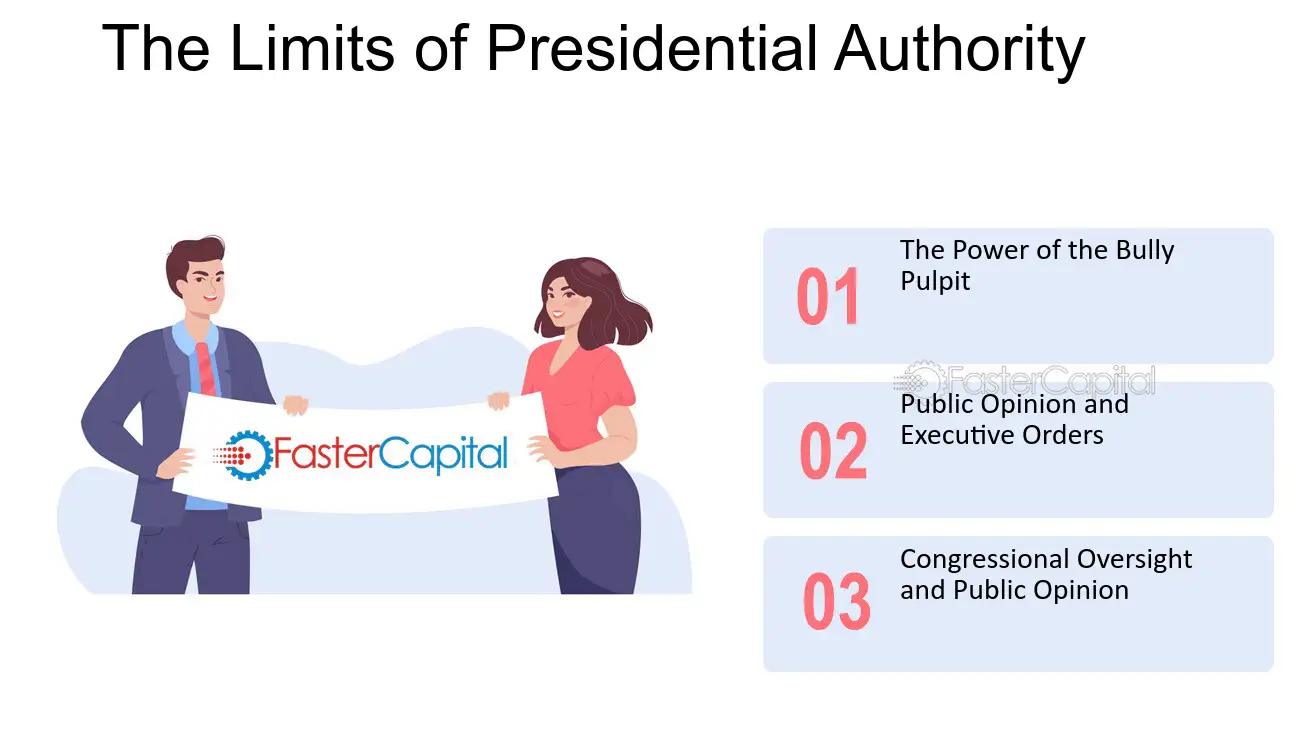 The Limits of Presidential Authority

FasterCapital

01
The Power of the Bully Pulpit

02
Public Opinion and Executive Orders

03
Congressional Oversight and Public Opinion

FasterCapital